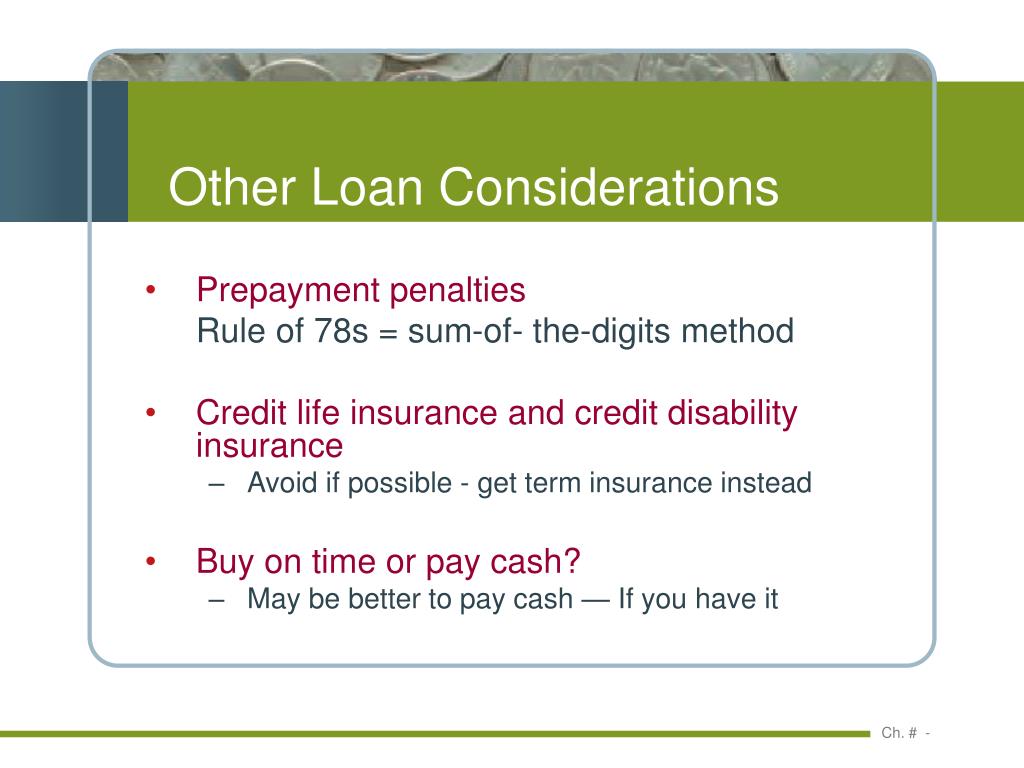 Other Loan Considerations

• Prepayment penalties
Rule of 78s = sum-of- the-digits method

• Credit life insurance and credit disability insurance
– Avoid if possible - get term insurance instead

• Buy on time or pay cash?
– May be better to pay cash — If you have it

Ch. # -